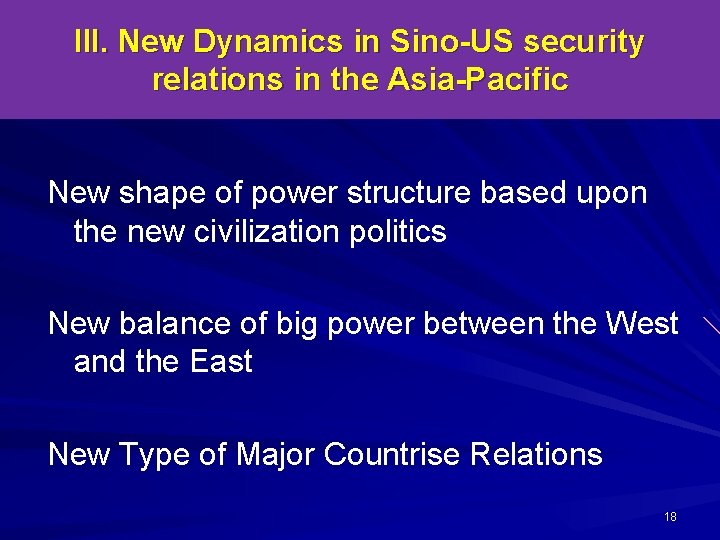 III. New Dynamics in Sino-US security relations in the Asia-Pacific

New shape of power structure based upon the new civilization politics

New balance of big power between the West and the East

New Type of Major Countrise Relations

18